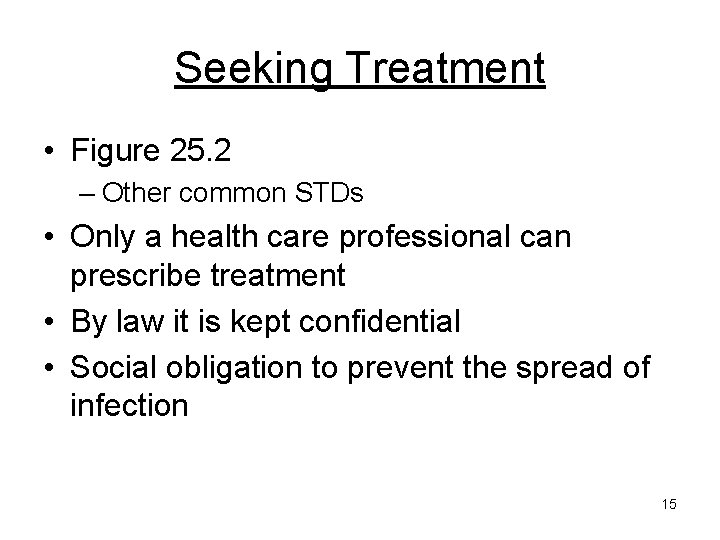 Seeking Treatment

• Figure 25.2
– Other common STDs
• Only a health care professional can prescribe treatment
• By law it is kept confidential
• Social obligation to prevent the spread of infection

15